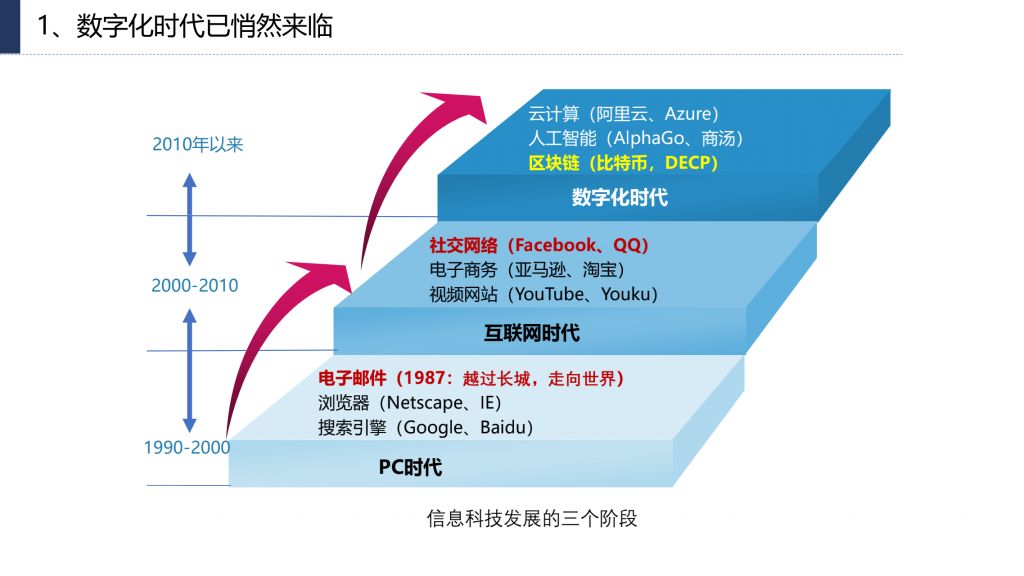 1、数字化时代已悄然来临

2010年以来

2000-2010

1990-2000

云计算（阿里云、Azure）
人工智能（AlphaGo、商汤）
区块链（比特币，DECP）

数字化时代

社交网络（Facebook、QQ）
电子商务（亚马逊、淘宝）
视频网站（YouTube、Youku）

互联网时代

电子邮件（1987：越过长城，走向世界）
浏览器（Netscape、IE）
搜索引擎（Google、Baidu）

PC时代

信息科技发展的三个阶段